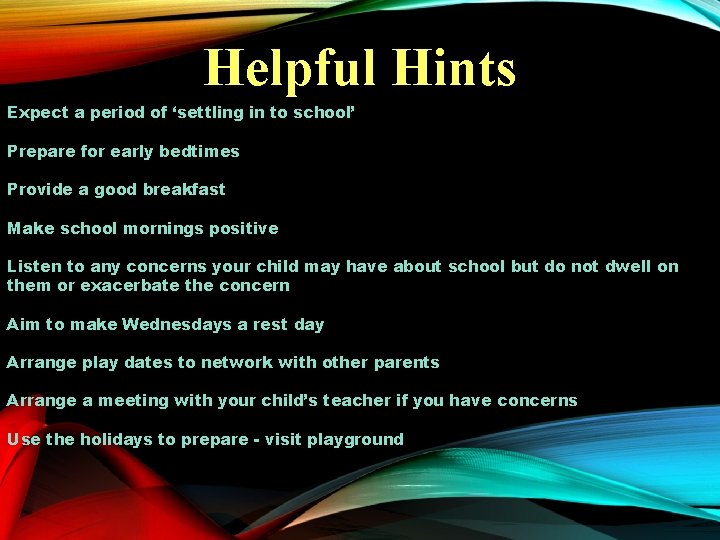 Helpful Hints

Expect a period of ‘settling in to school’

Prepare for early bedtimes

Provide a good breakfast

Make school mornings positive

Listen to any concerns your child may have about school but do not dwell on them or exacerbate the concern

Aim to make Wednesdays a rest day

Arrange play dates to network with other parents

Arrange a meeting with your child’s teacher if you have concerns

Use the holidays to prepare - visit playground